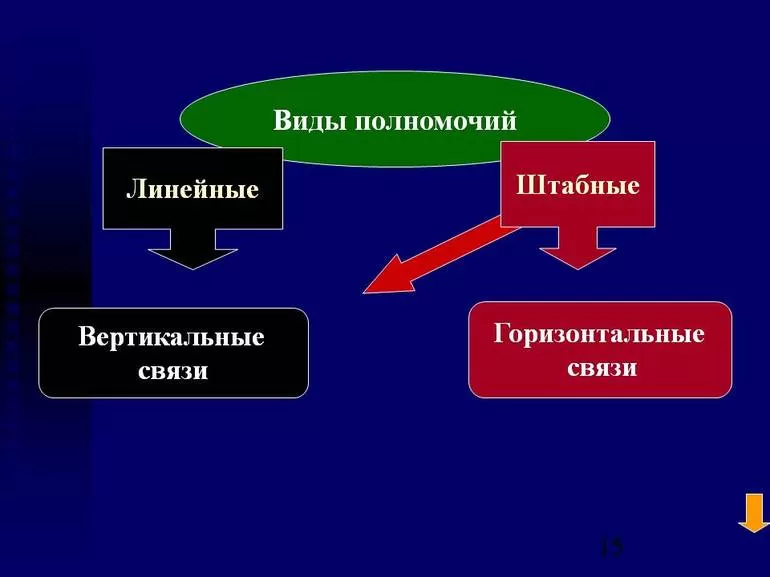 Виды полномочий

Линейные

Штабные

Вертикальные связи

Горизонтальные связи

15